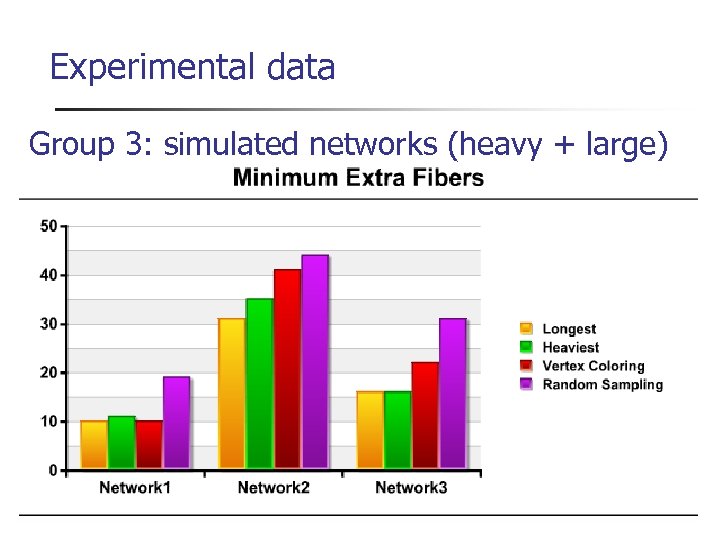 Experimental data

Group 3: simulated networks (heavy + large)

Minimum Extra Fibers

50
40
30
20
10
0

Network1
Network2
Network3

Longest
Heaviest
Vertex Coloring
Random Sampling